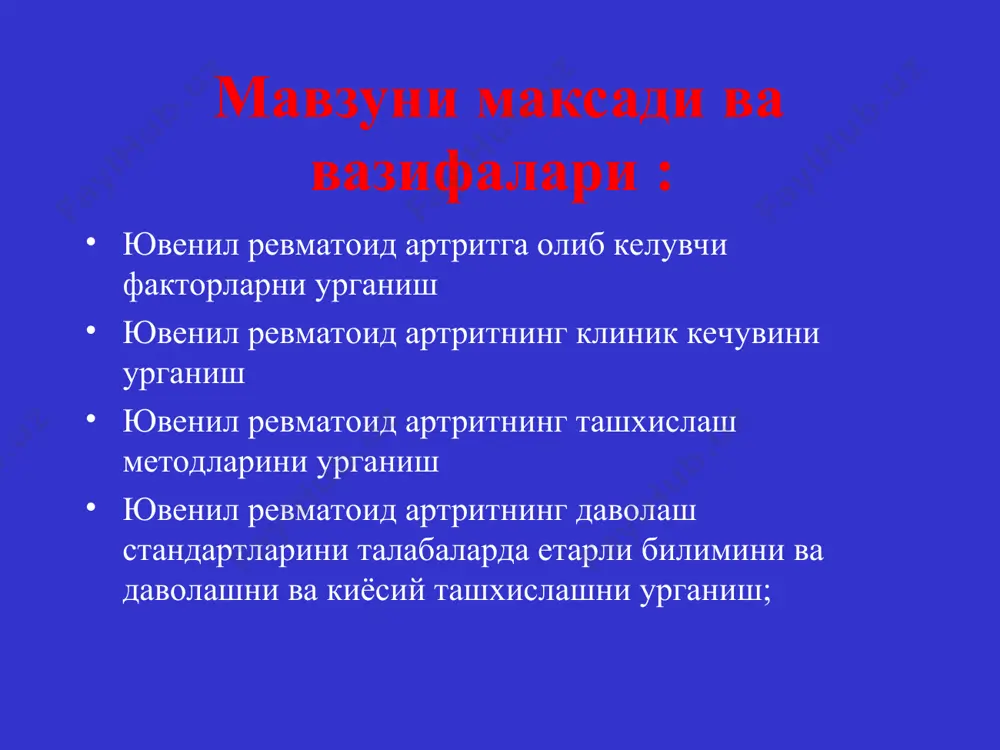 Мавзуни максади ва вазифалари :

• Ювенил ревматоид артритга олиб келувчи факторларни урганиш
• Ювенил ревматоид артритнинг клиник кечувини урганиш
• Ювенил ревматоид артритнинг ташхислаш методларини урганиш
• Ювенил ревматоид артритнинг даволаш стандартларини талабаларда етарли билимини ва даволашни ва киёсий ташхислашни урганиш;